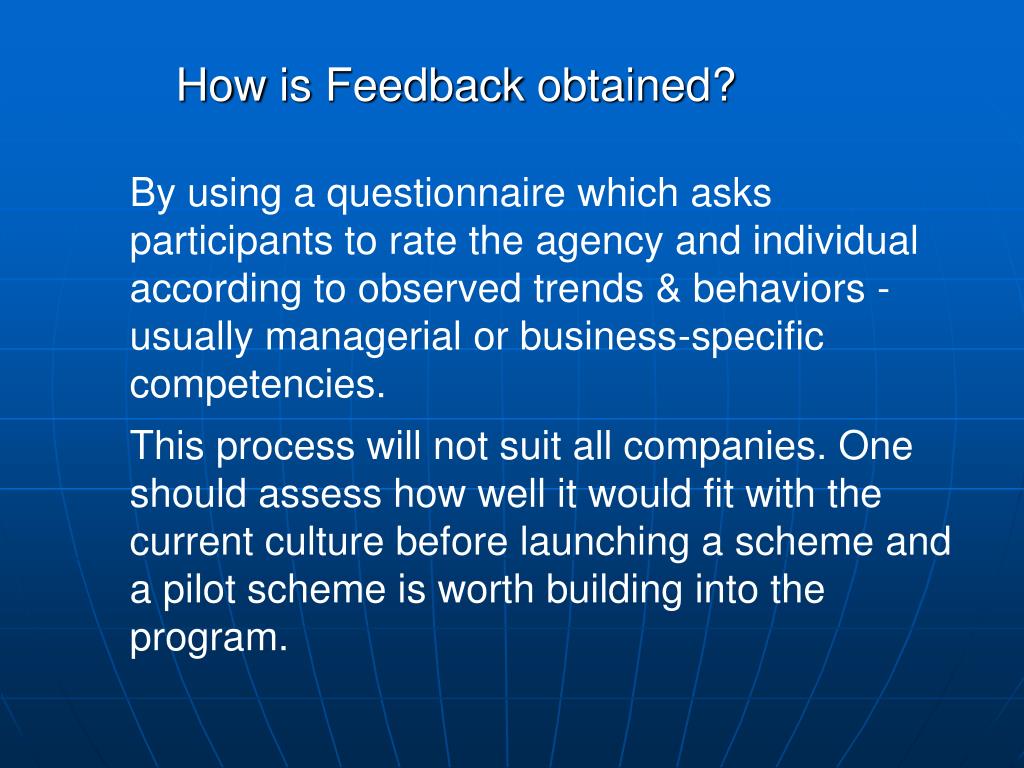 How is Feedback obtained?

By using a questionnaire which asks participants to rate the agency and individual according to observed trends & behaviors - usually managerial or business-specific competencies.

This process will not suit all companies. One should assess how well it would fit with the current culture before launching a scheme and a pilot scheme is worth building into the program.